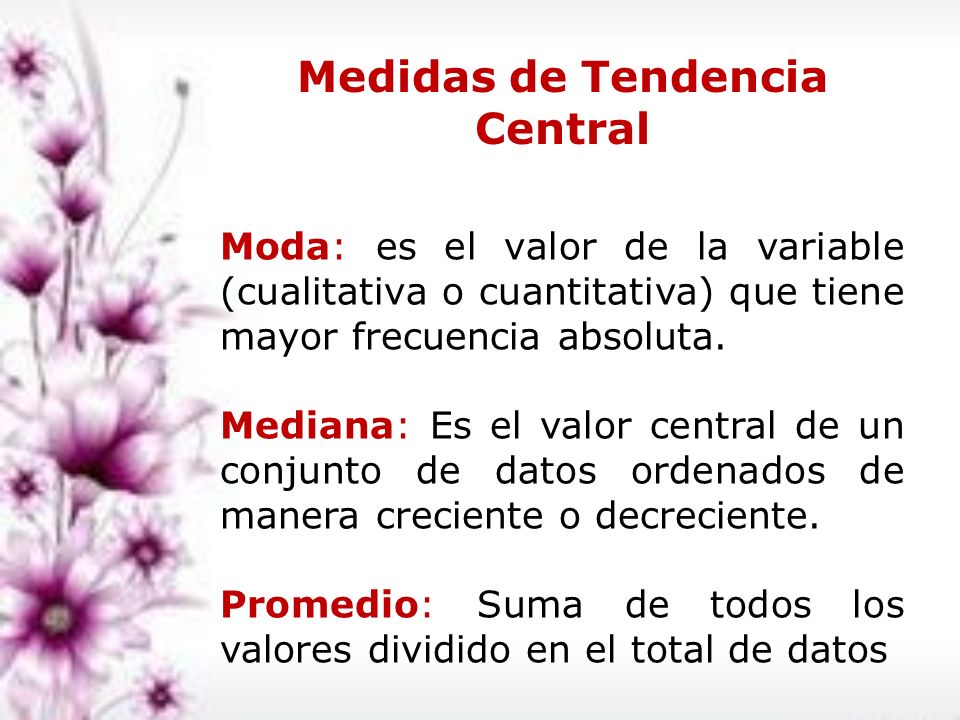 Medidas de Tendencia Central

Moda: es el valor de la variable (cualitativa o cuantitativa) que tiene mayor frecuencia absoluta.

Mediana: Es el valor central de un conjunto de datos ordenados de manera creciente o decreciente.

Promedio: Suma de todos los valores dividido en el total de datos